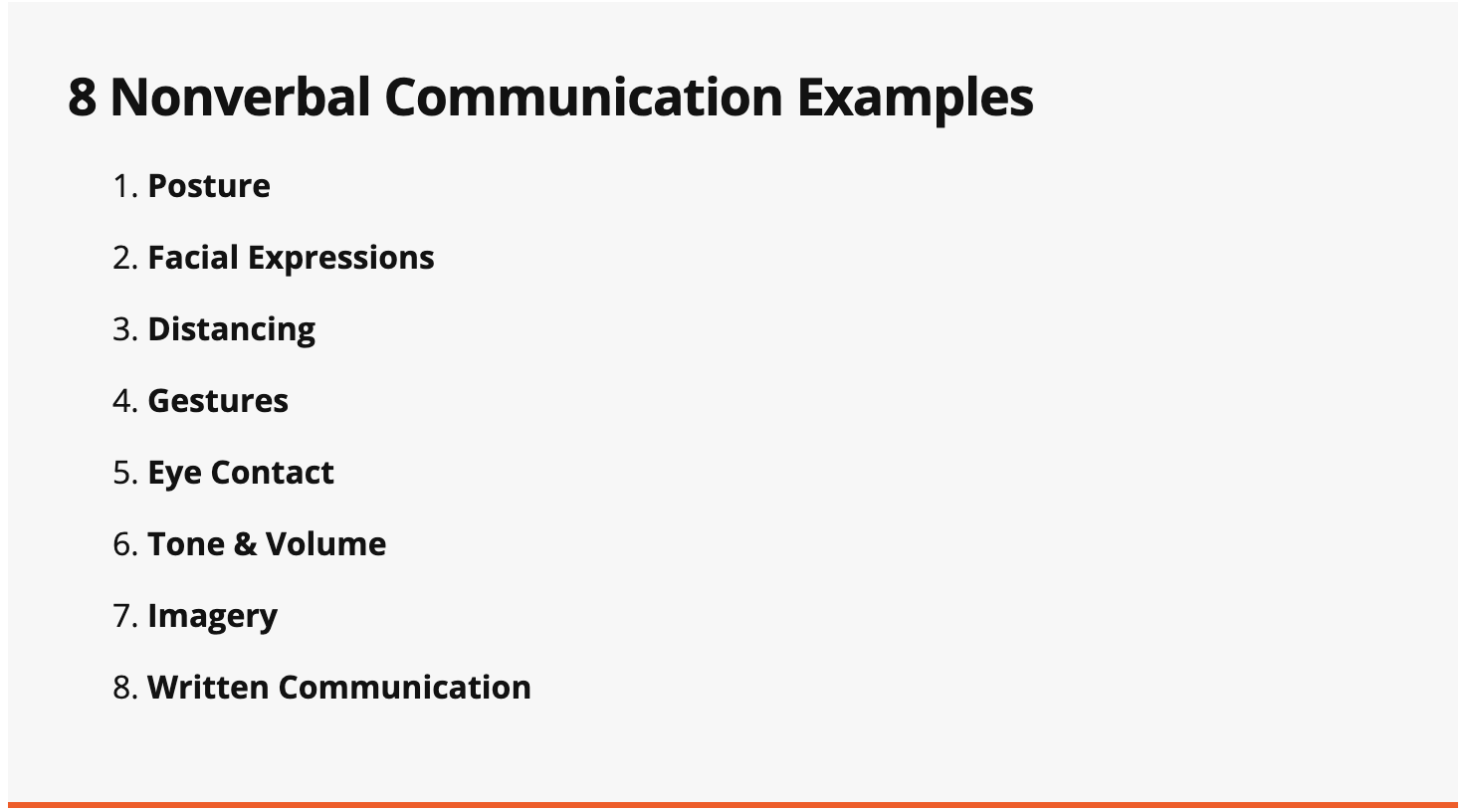 8 Nonverbal Communication Examples

1. Posture
2. Facial Expressions
3. Distancing
4. Gestures
5. Eye Contact
6. Tone & Volume
7. Imagery
8. Written Communication